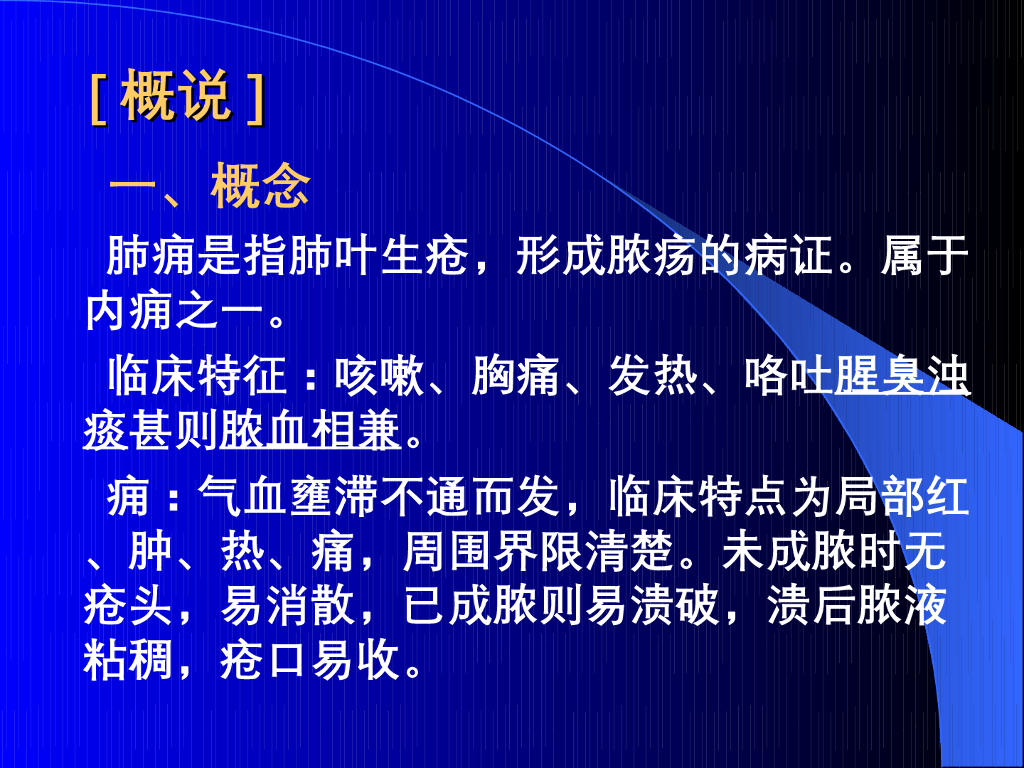 [ 概说 ]

一、概念

肺痈是指肺叶生疮，形成脓疡的病证。属于内痈之一。

临床特征：咳嗽、胸痛、发热、咯吐腥臭浊痰甚则脓血相兼。

痈：气血壅滞不通而发，临床特点为局部红、肿、热、痛，周围界限清楚。未成脓时无疮头，易消散，已成脓则易溃破，溃后脓液粘稠，疮口易收。